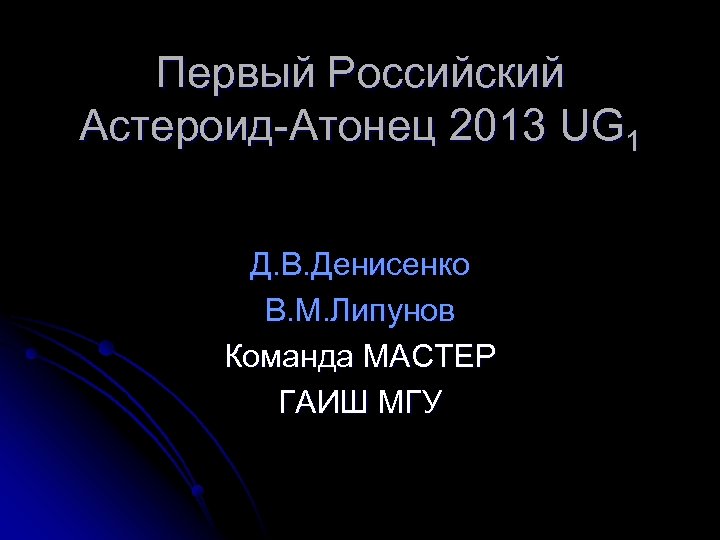 Первый Российский Астероид-Атонец 2013 $UG_1$

Д.В.Денисенко
В.М.Липунов
Команда МАСТЕР
ГАИШ МГУ